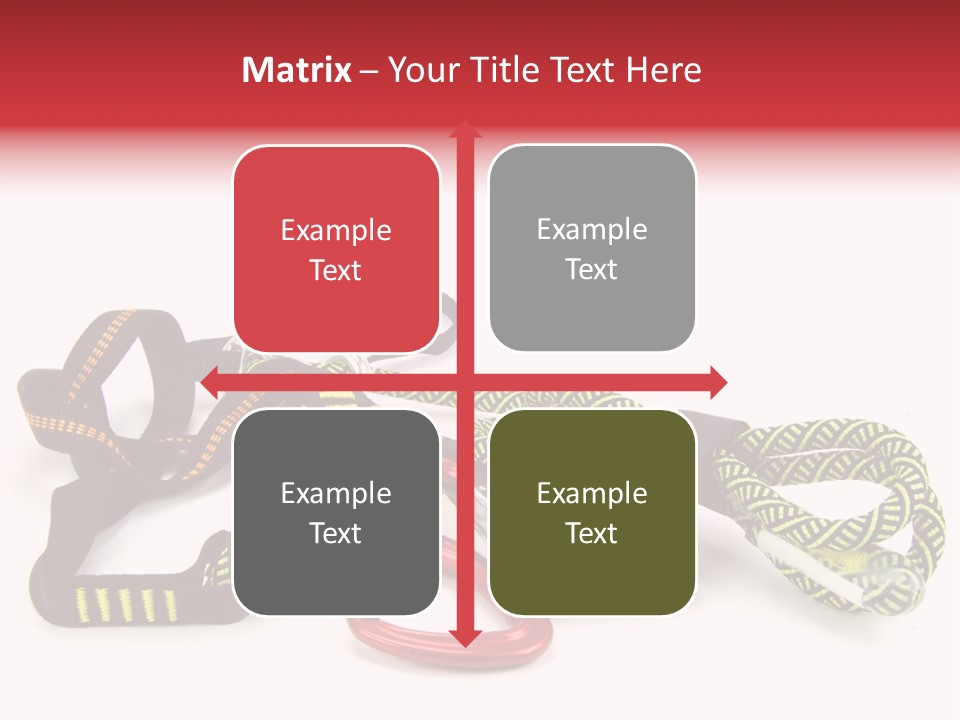 Matrix – Your Title Text Here

Example Text

Example Text

Example Text

Example Text